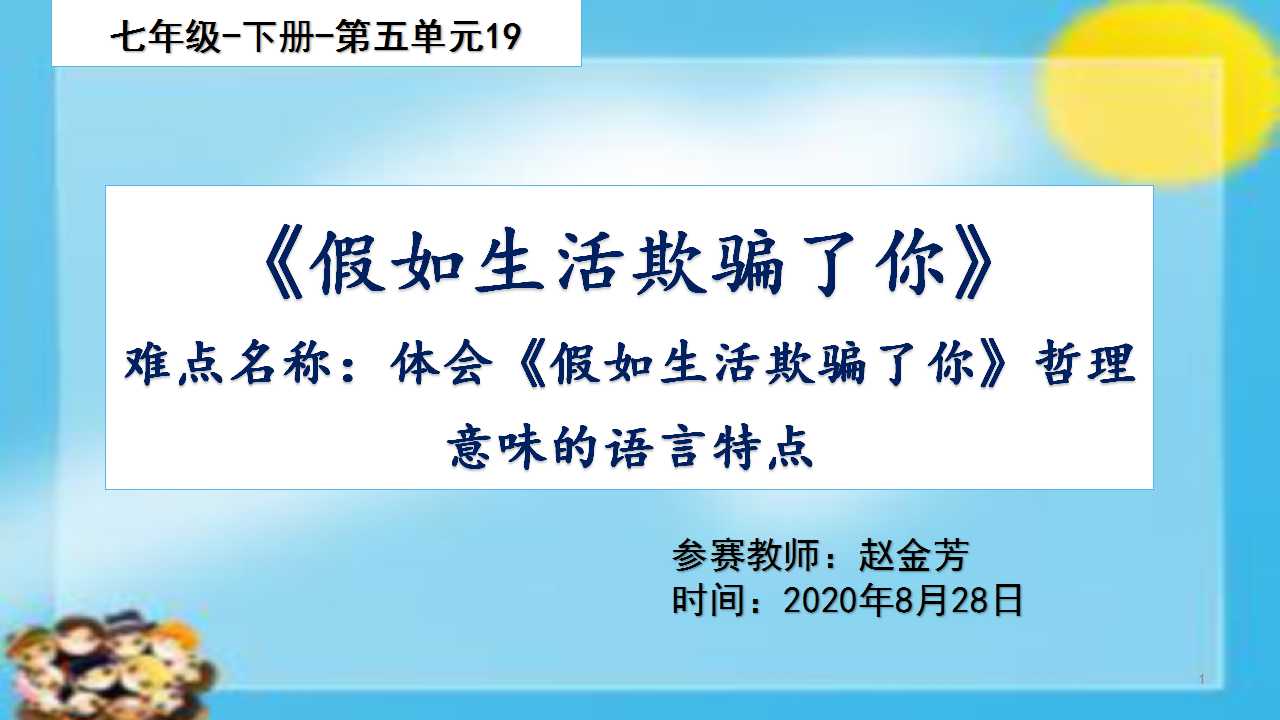 七年级-下册-第五单元19

《假如生活欺骗了你》

难点名称：体会《假如生活欺骗了你》哲理意味的语言特点

参赛教师：赵金芳
时间：2020年8月28日

1